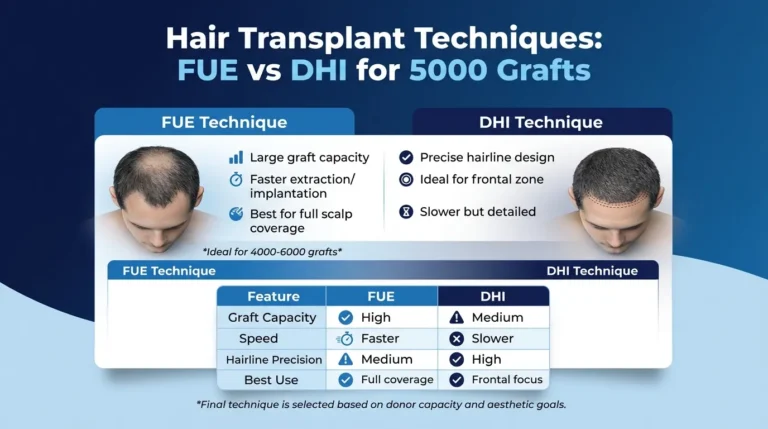 Hair Transplant Techniques:
FUE vs DHI for 5000 Grafts

FUE Technique

Large graft capacity
Faster extraction/ implantation
Best for full scalp coverage

*Ideal for 4000-6000 grafts*

DHI Technique

Precise hairline design
Ideal for frontal zone
Slower but detailed

FUE Technique

DHI Technique

| Feature | FUE | DHI |
|---|---|---|
| Graft Capacity | High | Medium |
| Speed | Faster | Slower |
| Hairline Precision | Medium | High |
| Best Use | Full coverage | Frontal focus |

*Final technique is selected based on donor capacity and aesthetic goals.